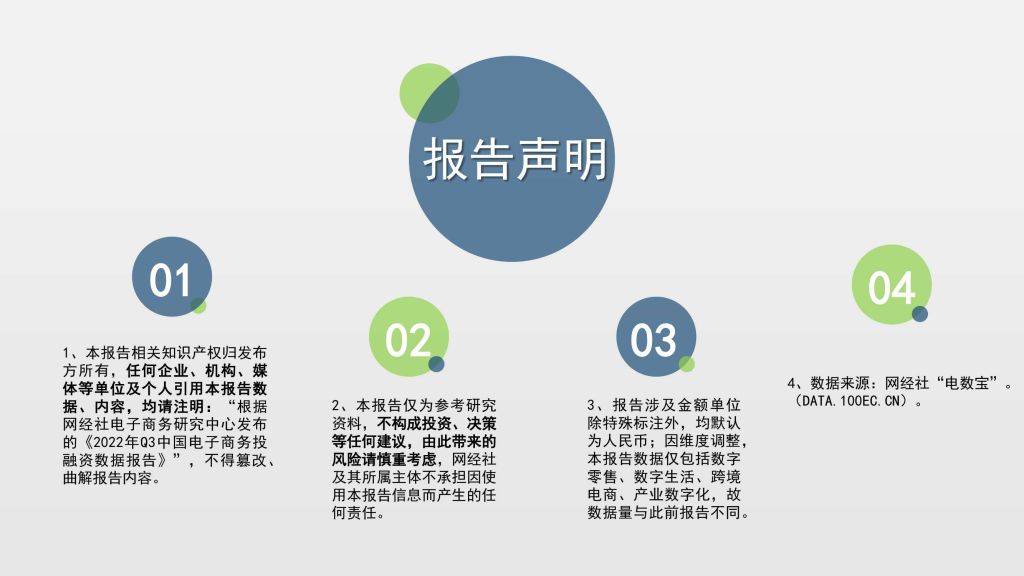 报告声明

01

1、本报告相关知识产权归发布方所有，任何企业、机构、媒体等单位及个人引用本报告数据、内容，均请注明：“根据网经社电子商务研究中心发布的《2022年Q3中国电子商务投融资数据报告》”，不得篡改、曲解报告内容。

02

2、本报告仅为参考研究资料，不构成投资、决策等任何建议，由此带来的风险请慎重考虑，网经社及其所属主体不承担因使用本报告信息而产生的任何责任。

03

3、报告涉及金额单位除特殊标注外，均默认为人民币；因维度调整，本报告数据仅包括数字零售、数字生活、跨境电商、产业数字化，故数据量与此前报告不同。

04

4、数据来源：网经社“电数宝”。（DATA.100EC.CN）。